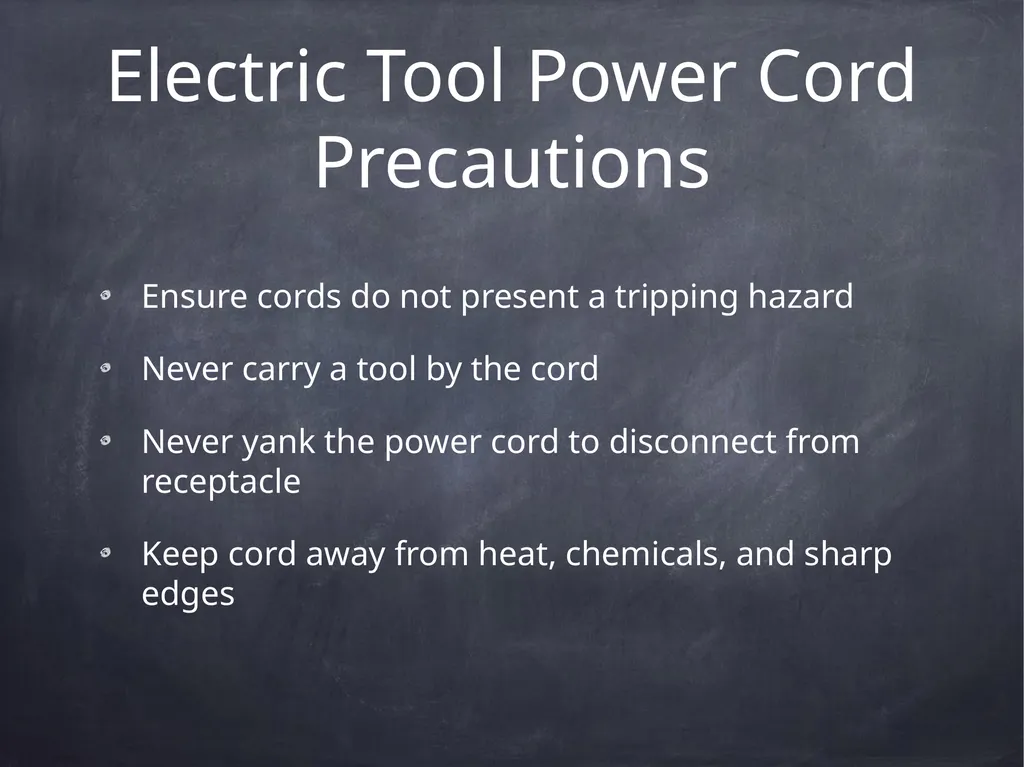 Electric Tool Power Cord Precautions

- Ensure cords do not present a tripping hazard
- Never carry a tool by the cord
- Never yank the power cord to disconnect from receptacle
- Keep cord away from heat, chemicals, and sharp edges